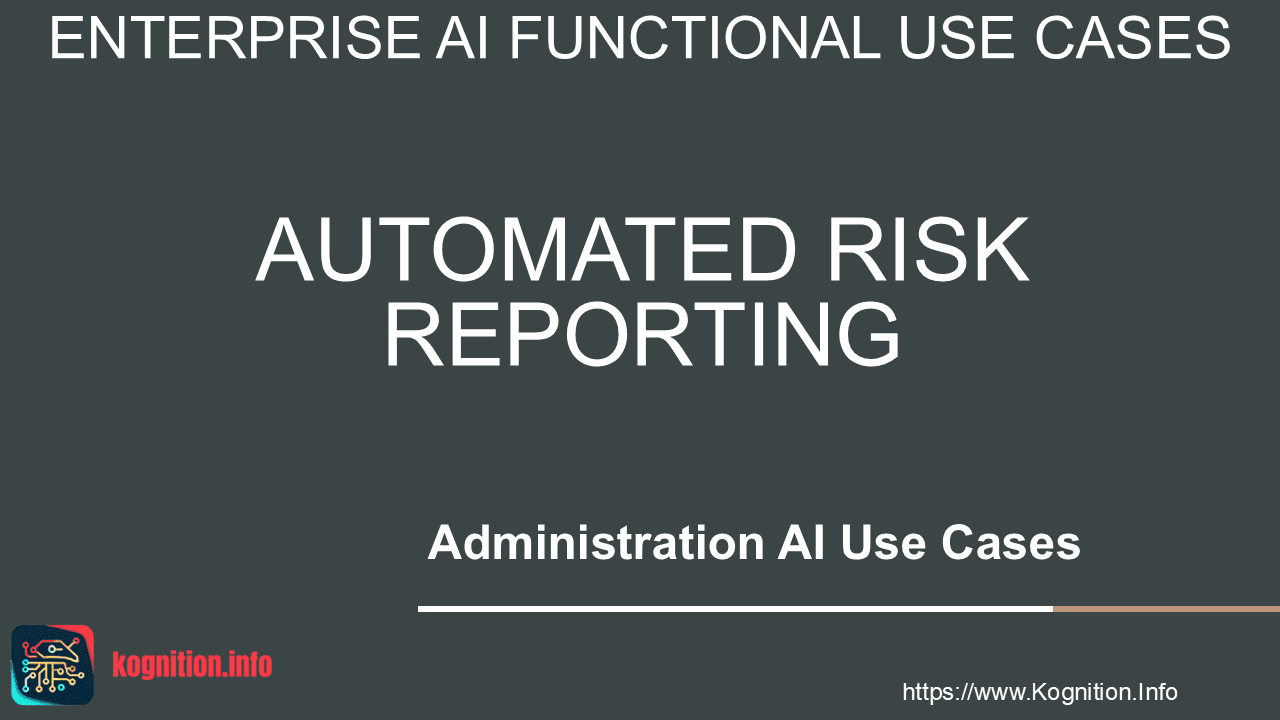 ENTERPRISE AI FUNCTIONAL USE CASES

AUTOMATED RISK REPORTING

Administration AI Use Cases

kognition.info

https://www.Kognition.Info